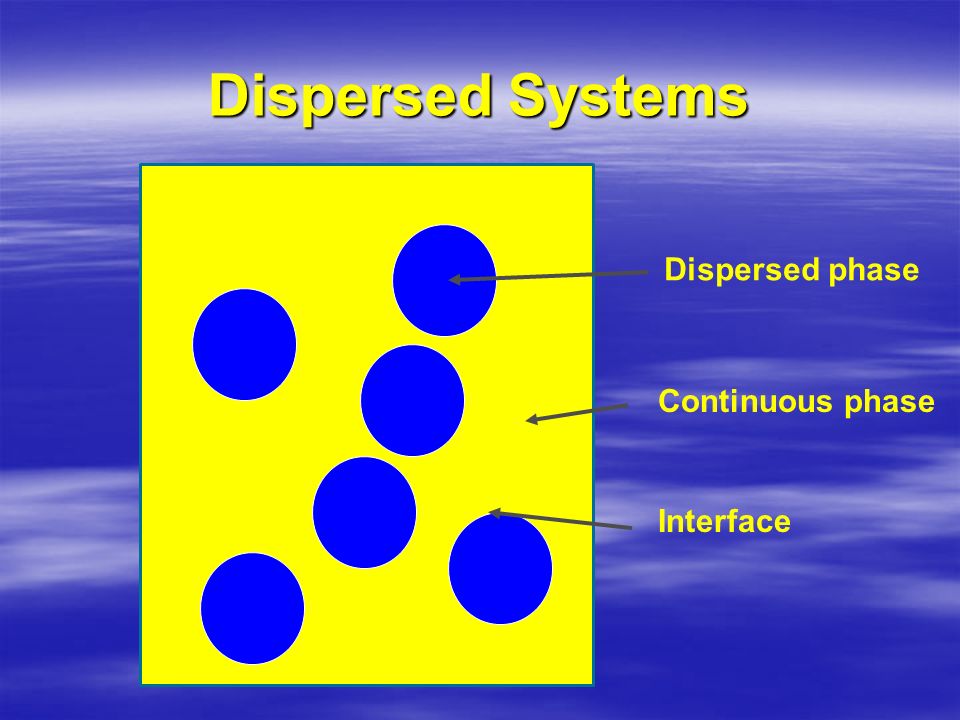 Dispersed Systems

Dispersed phase

Continuous phase

Interface